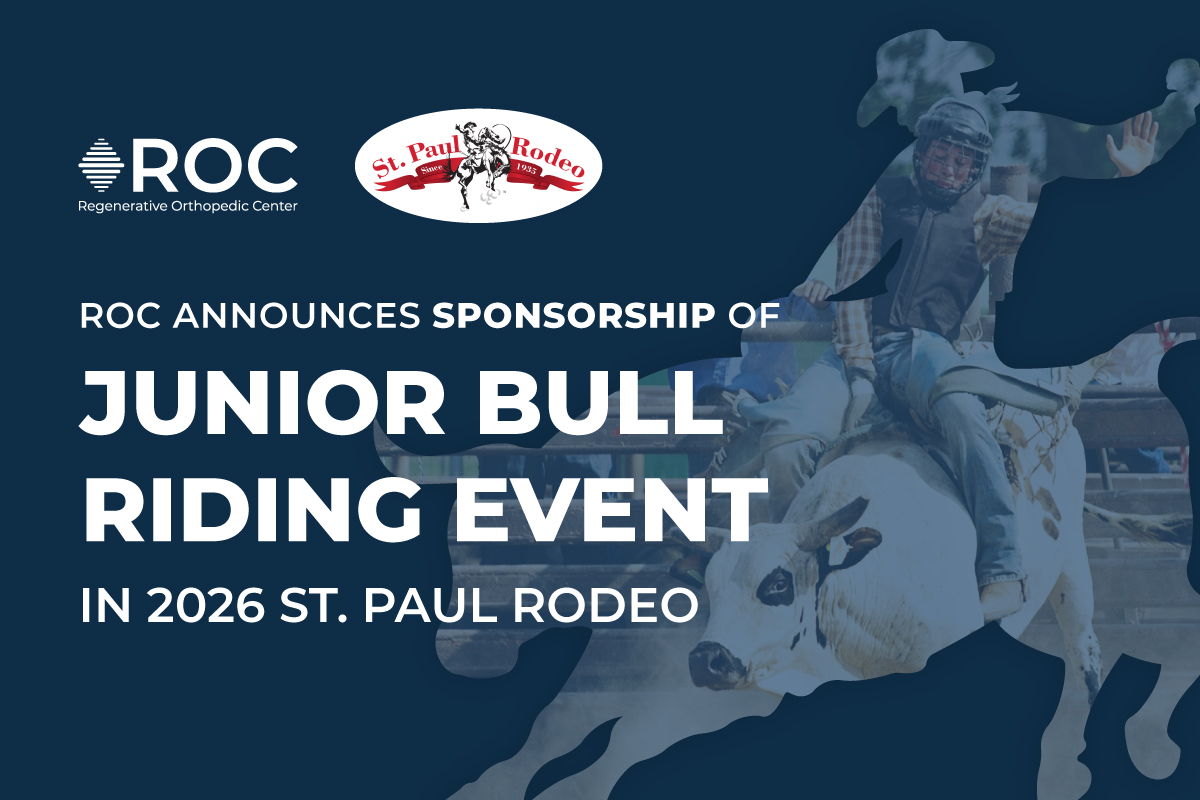 ROC
Regenerative Orthopedic Center

St. Paul Rodeo
Since 1935

ROC ANNOUNCES SPONSORSHIP OF

JUNIOR BULL RIDING EVENT

IN 2026 ST. PAUL RODEO